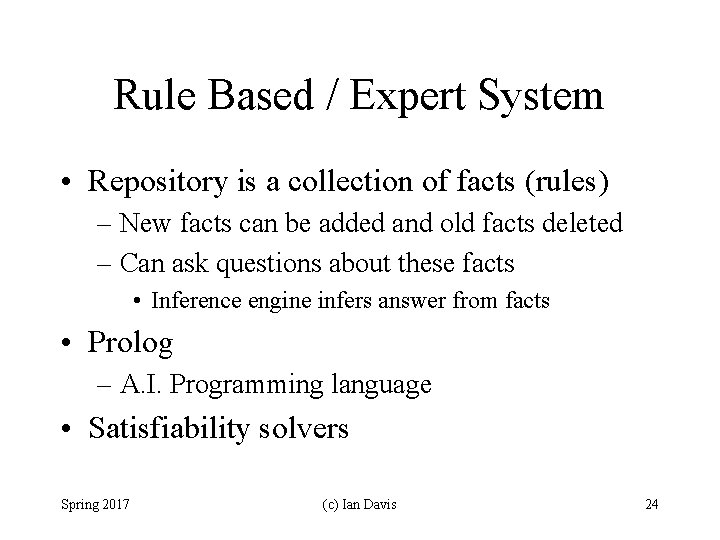 Rule Based / Expert System

• Repository is a collection of facts (rules)

– New facts can be added and old facts deleted

– Can ask questions about these facts

• Inference engine infers answer from facts

• Prolog

– A.I. Programming language

• Satisfiability solvers

Spring 2017

(c) Ian Davis

24